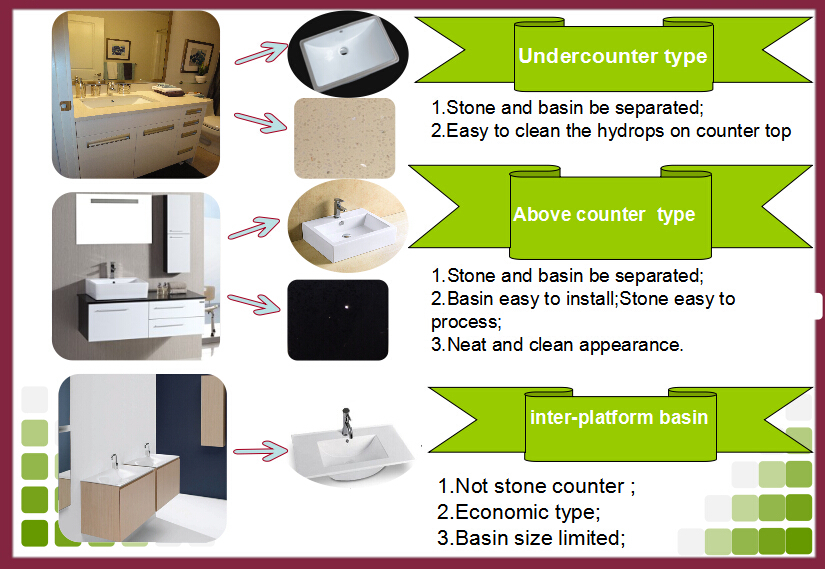 Undercounter type

1.Stone and basin be separated;
2.Easy to clean the hydrops on counter top

Above counter type

1.Stone and basin be separated;
2.Basin easy to install;Stone easy to process;
3.Neat and clean appearance.

inter-platform basin

1.Not stone counter ;
2.Economic type;
3.Basin size limited;